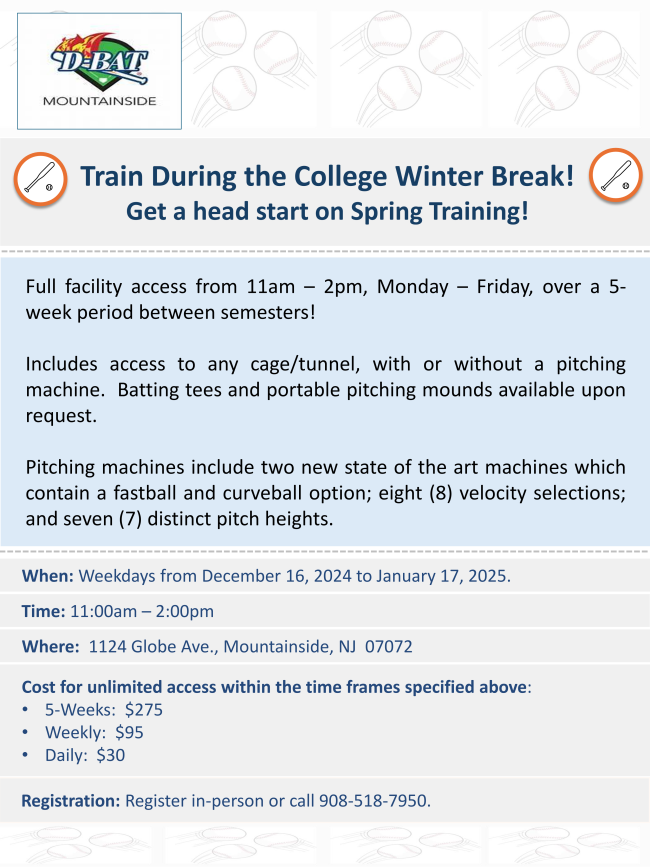 D-BAT
MOUNTAINSIDE

Train During the College Winter Break!
Get a head start on Spring Training!

Full facility access from 11am – 2pm, Monday – Friday, over a 5-week period between semesters!

Includes access to any cage/tunnel, with or without a pitching machine. Batting tees and portable pitching mounds available upon request.

Pitching machines include two new state of the art machines which contain a fastball and curveball option; eight (8) velocity selections; and seven (7) distinct pitch heights.

When: Weekdays from December 16, 2024 to January 17, 2025.

Time: 11:00am – 2:00pm

Where: 1124 Globe Ave., Mountainside, NJ 07072

Cost for unlimited access within the time frames specified above:
• 5-Weeks: $275
• Weekly: $95
• Daily: $30

Registration: Register in-person or call 908-518-7950.